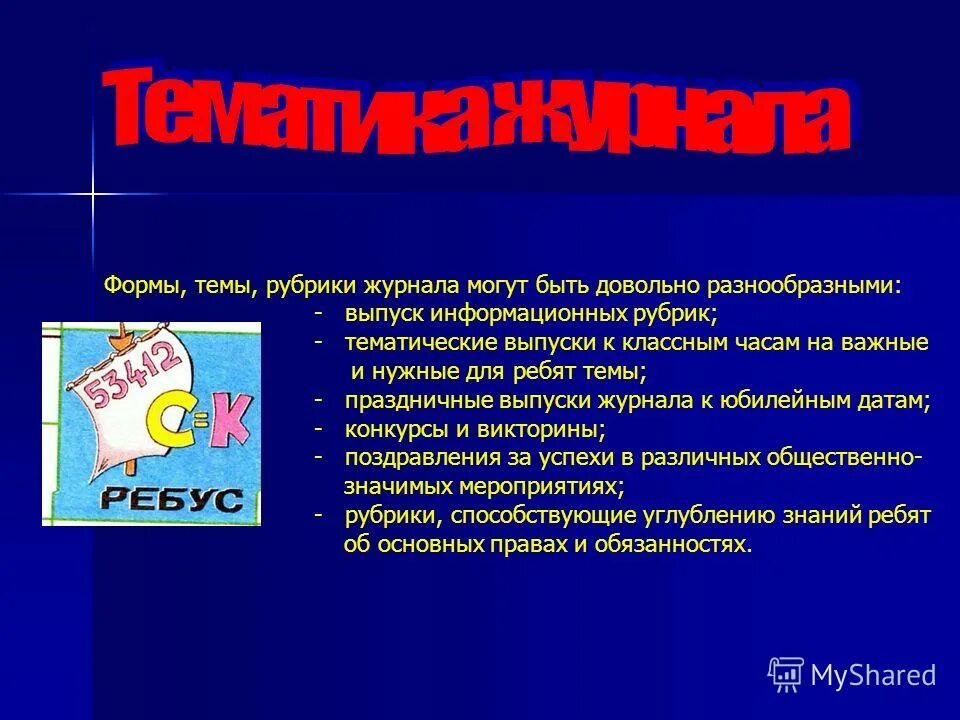 Тематика журнала

Формы, темы, рубрики журнала могут быть довольно разнообразными:
- выпуск информационных рубрик;
- тематические выпуски к классным часам на важные и нужные для ребят темы;
- праздничные выпуски журнала к юбилейным датам;
- конкурсы и викторины;
- поздравления за успехи в различных общественно-значимых мероприятиях;
- рубрики, способствующие углублению знаний ребят об основных правах и обязанностях.

53412
С=К
РЕБУС

MyShared